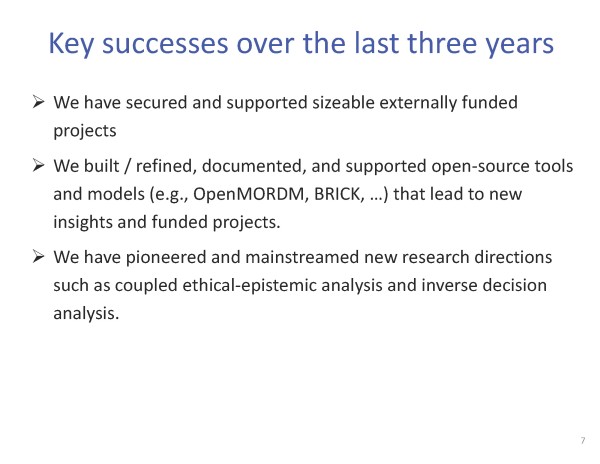 Key successes over the last three years

➢ We have secured and supported sizeable externally funded projects

➢ We built / refined, documented, and supported open-source tools and models (e.g., OpenMORDM, BRICK, …) that lead to new insights and funded projects.

➢ We have pioneered and mainstreamed new research directions such as coupled ethical-epistemic analysis and inverse decision analysis.

7